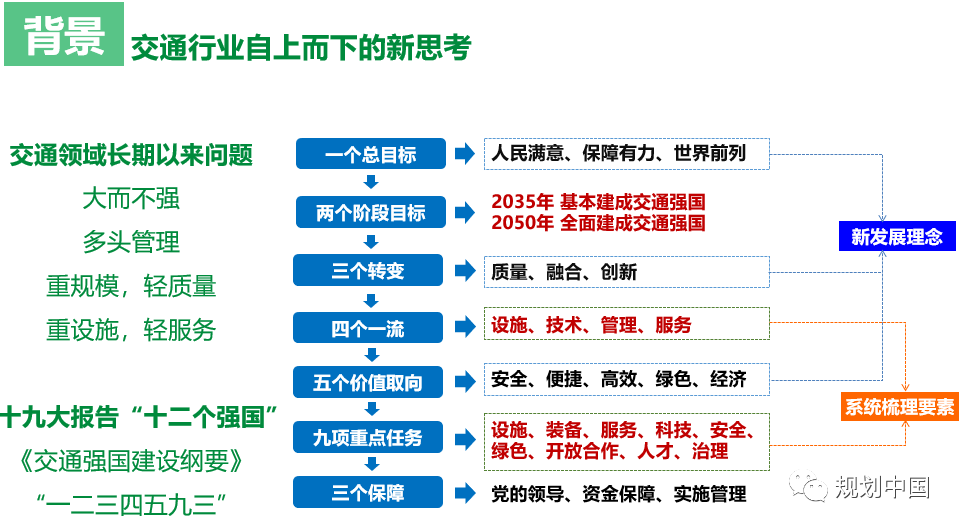 背景 交通行业自上而下的新思考

交通领域长期以来问题

大而不强

多头管理

重规模，轻质量

重设施，轻服务

十九大报告“十二个强国”

《交通强国建设纲要》

“一二三四五九三”

一个总目标

人民满意、保障有力、世界前列

两个阶段目标

2035年 基本建成交通强国
2050年 全面建成交通强国

三个转变

质量、融合、创新

四个一流

设施、技术、管理、服务

五个价值取向

安全、便捷、高效、绿色、经济

九项重点任务

设施、装备、服务、科技、安全、绿色、开放合作、人才、治理

三个保障

党的领导、资金保障、实施管理

新发展理念

系统梳理要素

规划中国